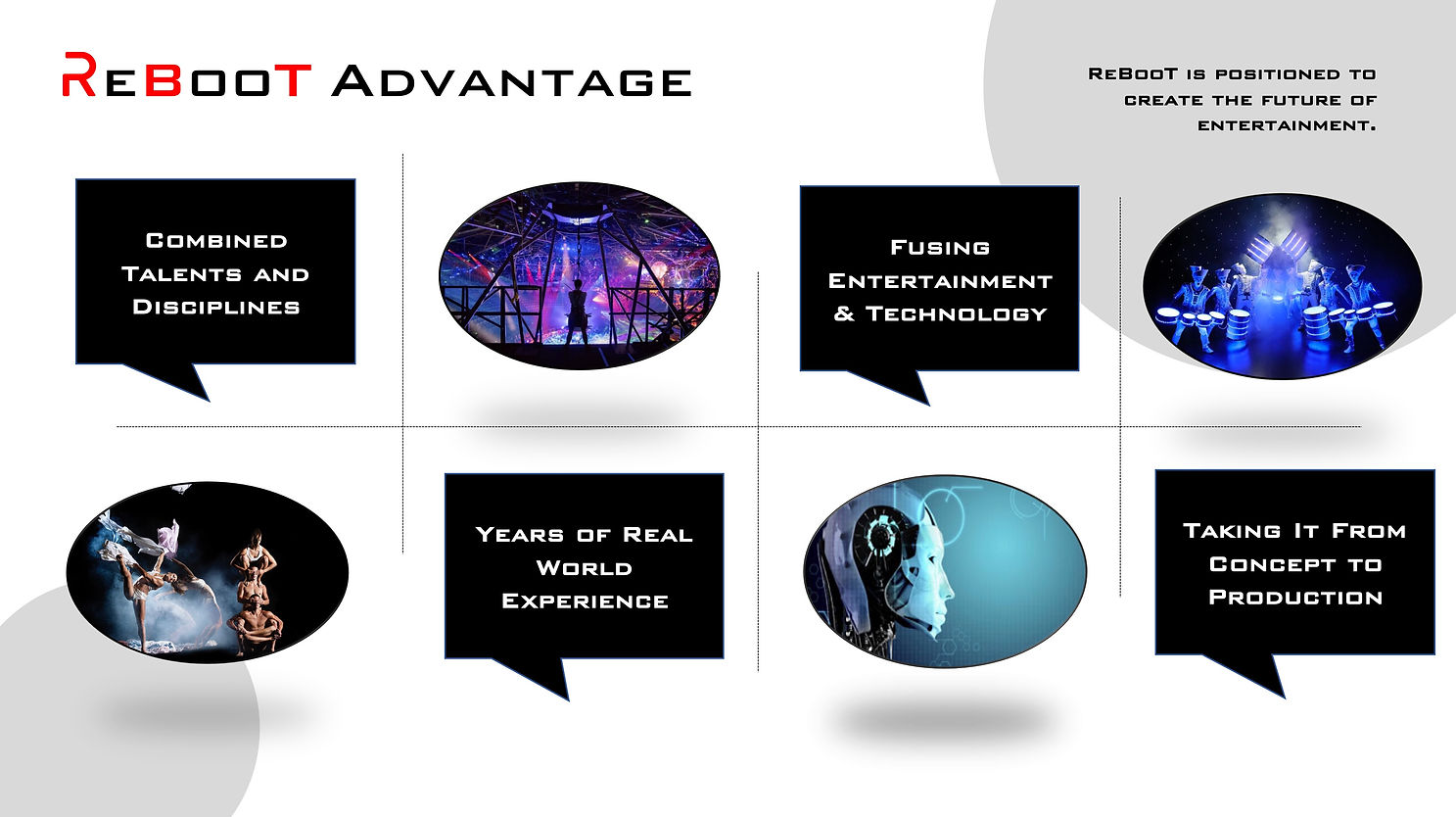 ReBooT Advantage

ReBooT is positioned to create the future of entertainment.

Combined Talents and Disciplines

Fusing Entertainment & Technology

Years of Real World Experience

Taking It From Concept to Production